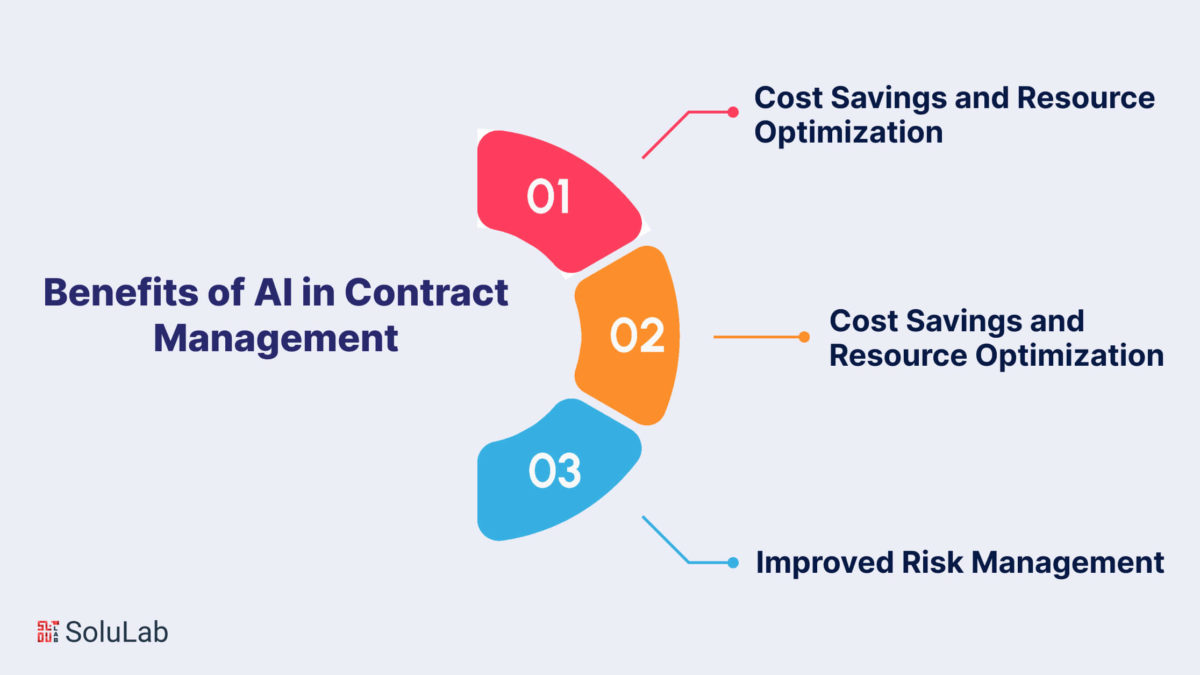 Benefits of AI in Contract Management

01
Cost Savings and Resource Optimization

02
Cost Savings and Resource Optimization

03
Improved Risk Management

SoluLab